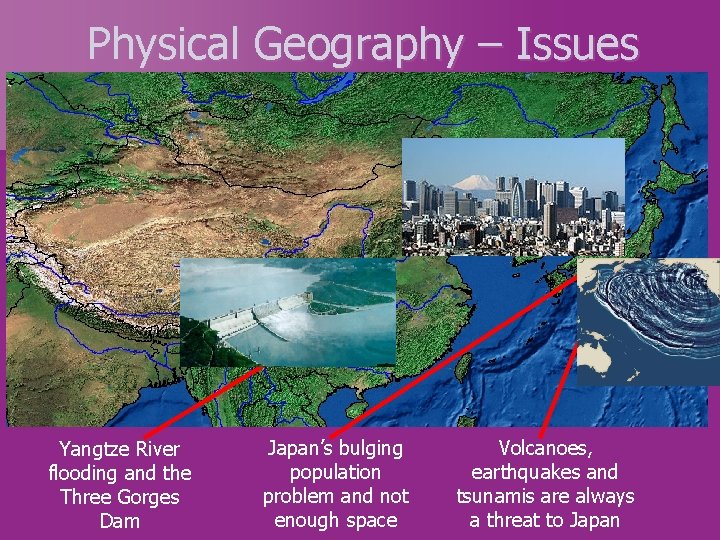 Physical Geography – Issues

Yangtze River flooding and the Three Gorges Dam

Japan's bulging population problem and not enough space

Volcanoes, earthquakes and tsunamis are always a threat to Japan